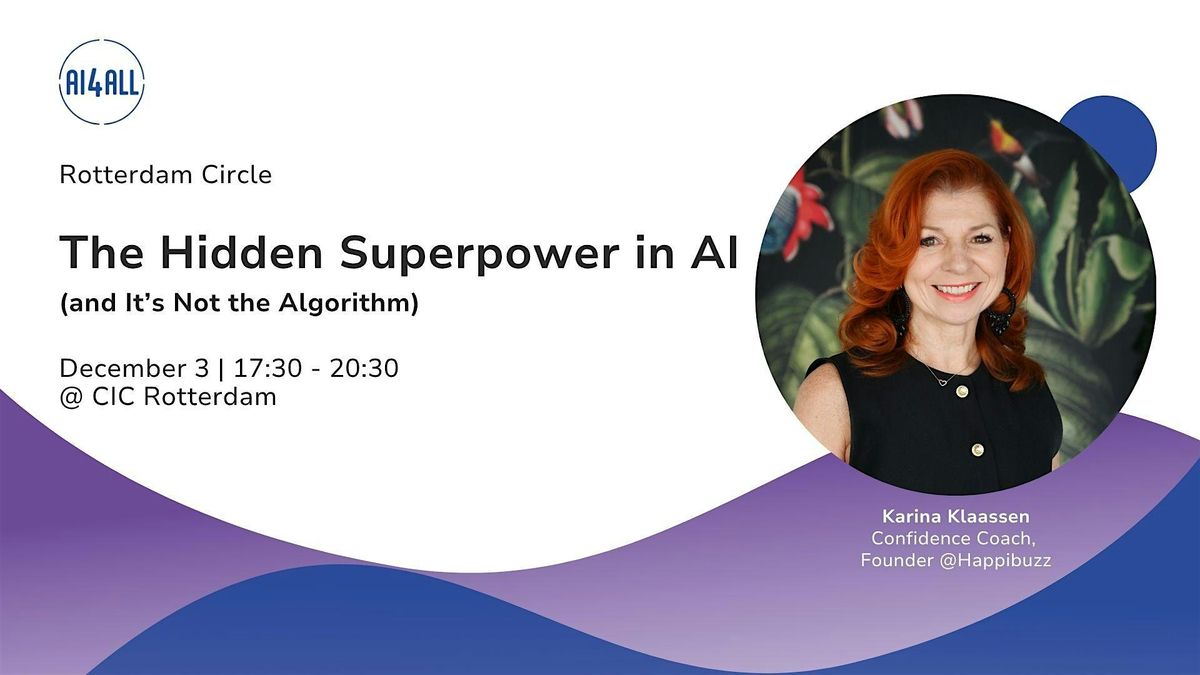 AI4ALL

Rotterdam Circle

The Hidden Superpower in AI

(and It's Not the Algorithm)

December 3 | 17:30 - 20:30
@ CIC Rotterdam

Karina Klaassen
Confidence Coach,
Founder @Happibuzz